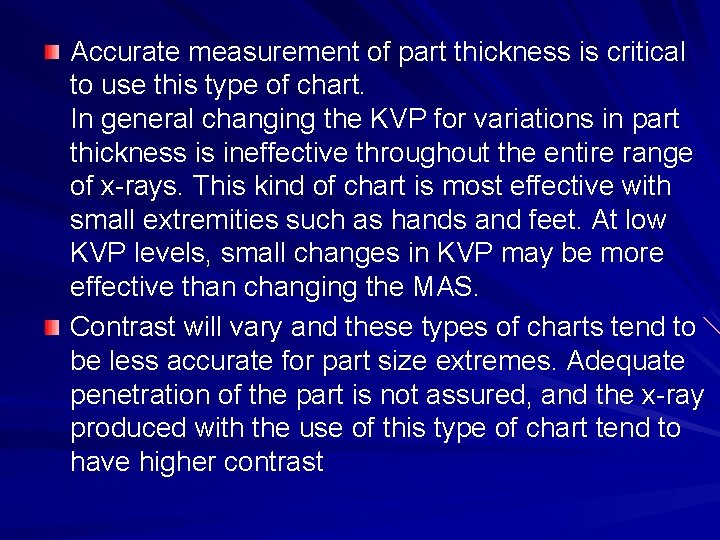 Accurate measurement of part thickness is critical to use this type of chart.
In general changing the KVP for variations in part thickness is ineffective throughout the entire range of x-rays. This kind of chart is most effective with small extremities such as hands and feet. At low KVP levels, small changes in KVP may be more effective than changing the MAS.

Contrast will vary and these types of charts tend to be less accurate for part size extremes. Adequate penetration of the part is not assured, and the x-ray produced with the use of this type of chart tend to have higher contrast